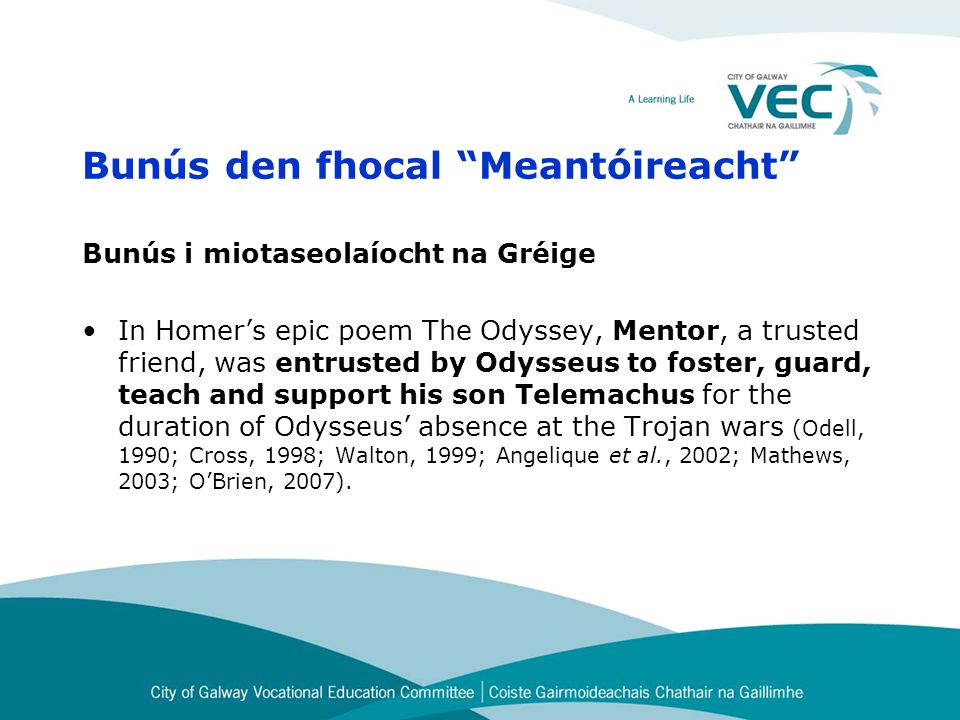 A Learning Life

CITY OF GALWAY
VEC
CHATHAIR NA GAILLIMHE

Bunús den fhocal “Meantóireacht”

Bunús i miotaseolaíocht na Gréige

• In Homer’s epic poem The Odyssey, Mentor, a trusted friend, was entrusted by Odysseus to foster, guard, teach and support his son Telemachus for the duration of Odysseus’ absence at the Trojan wars (Odell, 1990; Cross, 1998; Walton, 1999; Angelique et al., 2002; Mathews, 2003; O’Brien, 2007).

City of Galway Vocational Education Committee | Coiste Gairmoideachais Chathair na Gaillimhe